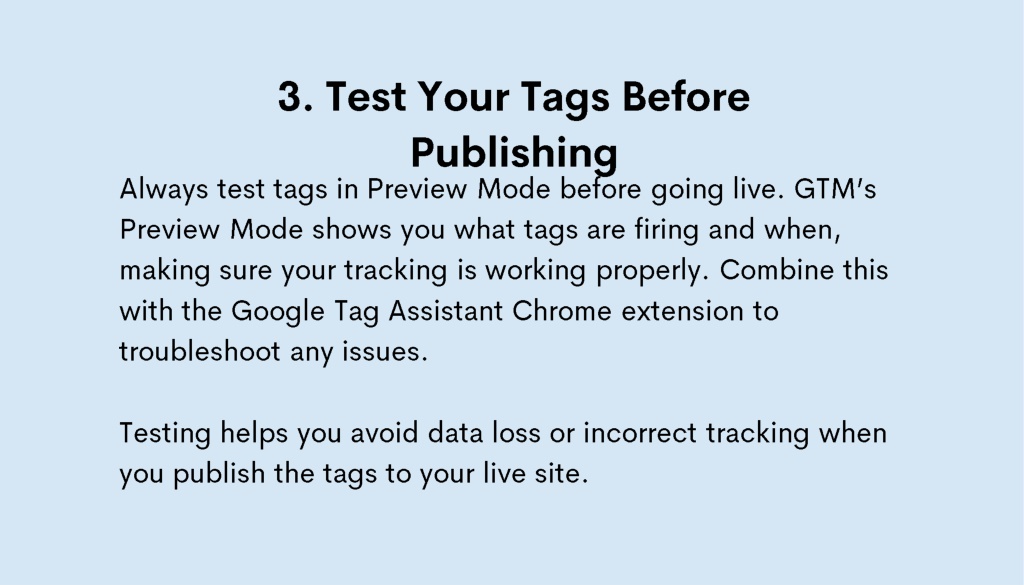 3. Test Your Tags Before Publishing

Always test tags in Preview Mode before going live. GTM's Preview Mode shows you what tags are firing and when, making sure your tracking is working properly. Combine this with the Google Tag Assistant Chrome extension to troubleshoot any issues.

Testing helps you avoid data loss or incorrect tracking when you publish the tags to your live site.